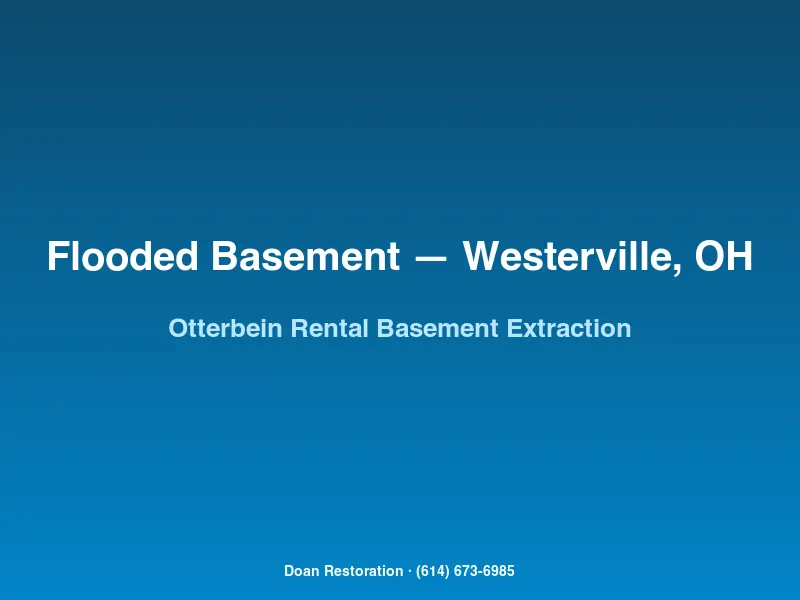 Flooded Basement — Westerville, OH

Otterbein Rental Basement Extraction

Doan Restoration · (614) 673-6985